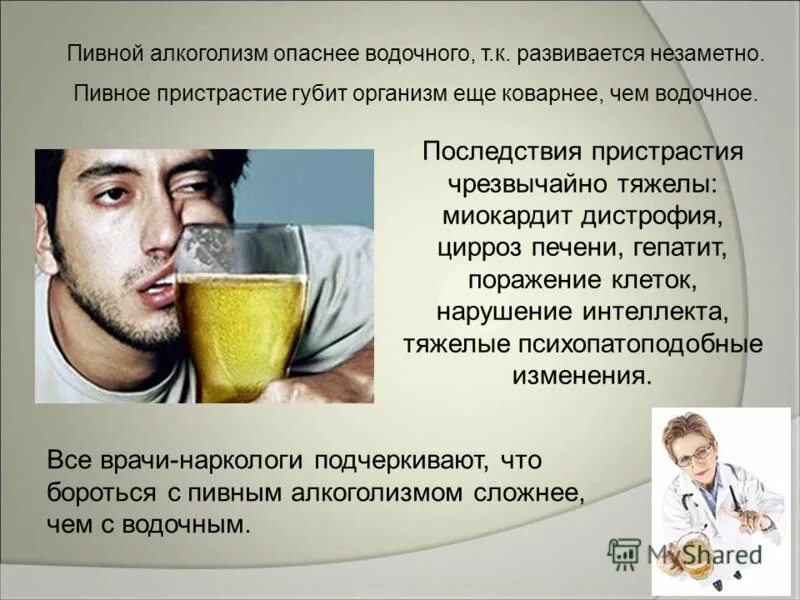 Пивной алкоголизм опаснее водочного, т.к. развивается незаметно.

Пивное пристрастие губит организм еще коварнее, чем водочное.

Последствия пристрастия чрезвычайно тяжелы: миокардит дистрофия, цирроз печени, гепатит, поражение клеток, нарушение интеллекта, тяжелые психопатоподобные изменения.

Все врачи-наркологи подчеркивают, что бороться с пивным алкоголизмом сложнее, чем с водочным.

MyShared